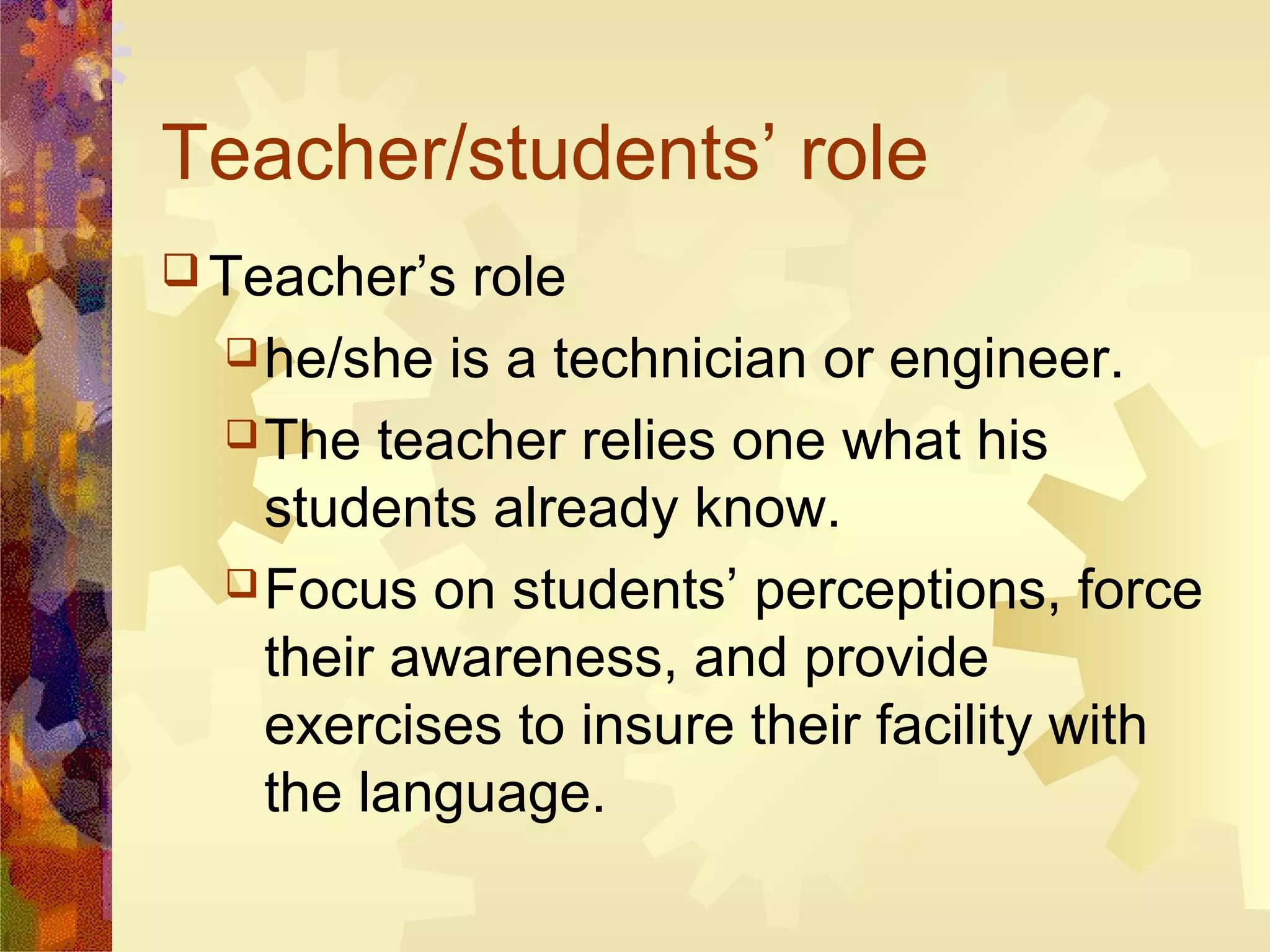 Teacher/students’ role

❑ Teacher’s role

❑ he/she is a technician or engineer.

❑ The teacher relies one what his students already know.

❑ Focus on students’ perceptions, force their awareness, and provide exercises to insure their facility with the language.